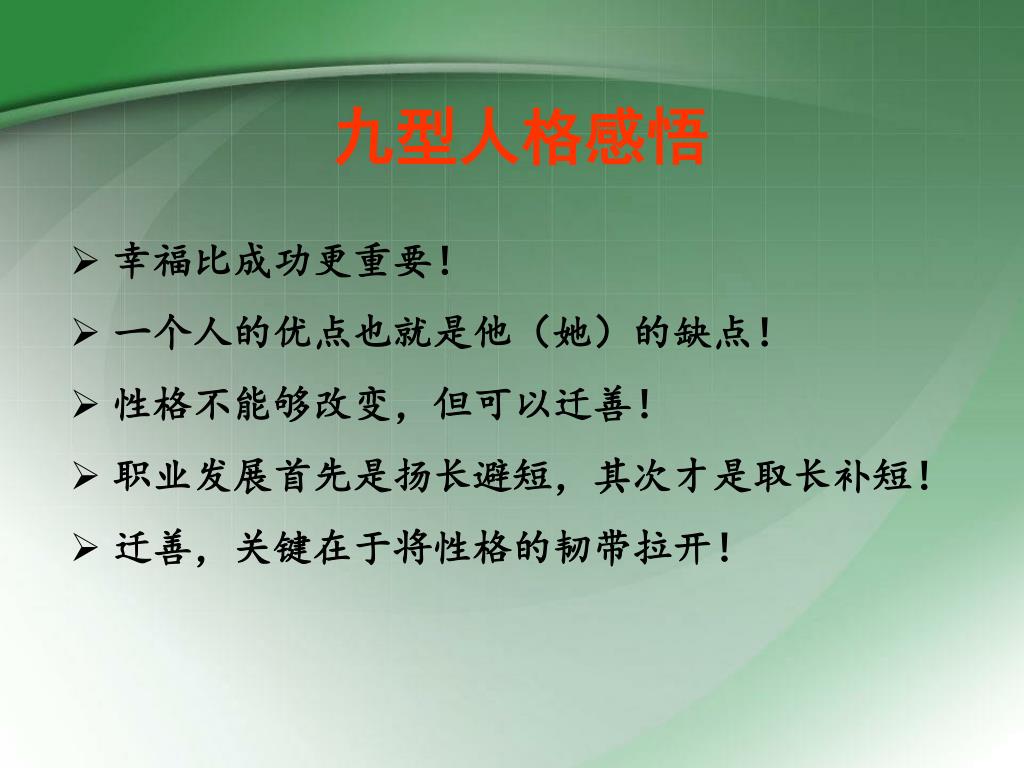 九型人格感悟

➢ 幸福比成功更重要！

➢ 一个人的优点也就是他（她）的缺点！

➢ 性格不能够改变，但可以迁善！

➢ 职业发展首先是扬长避短，其次才是取长补短！

➢ 迁善，关键在于将性格的韧带拉开！